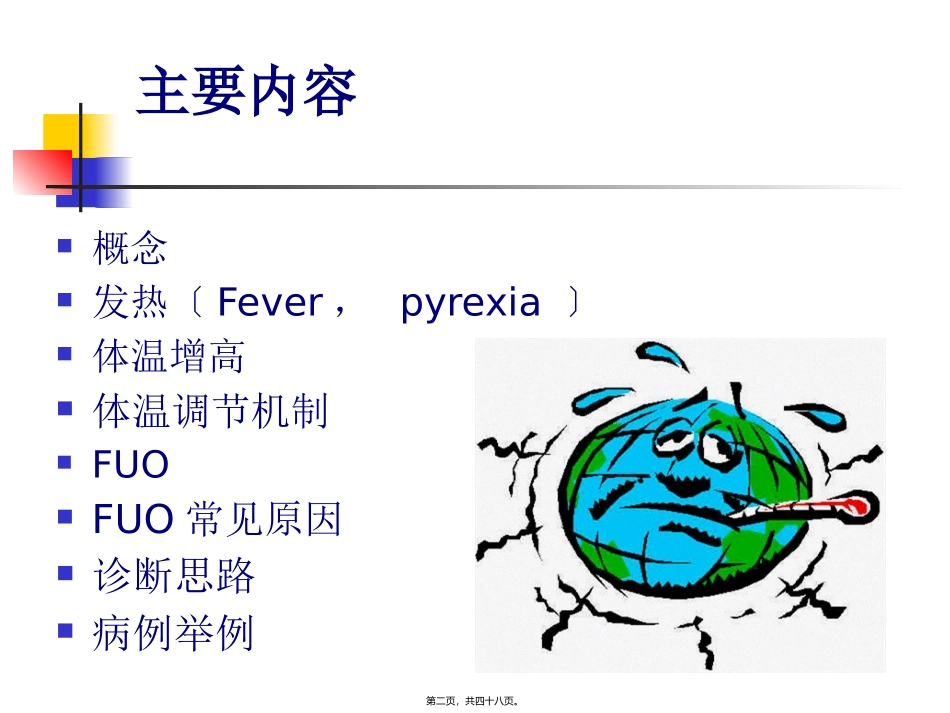 主要内容

- 概念
- 发热〔 Fever， pyrexia 〕
- 体温增高
- 体温调节机制
- FUO
- FUO 常见原因
- 诊断思路
- 病例举例

第二页，共四十八页。